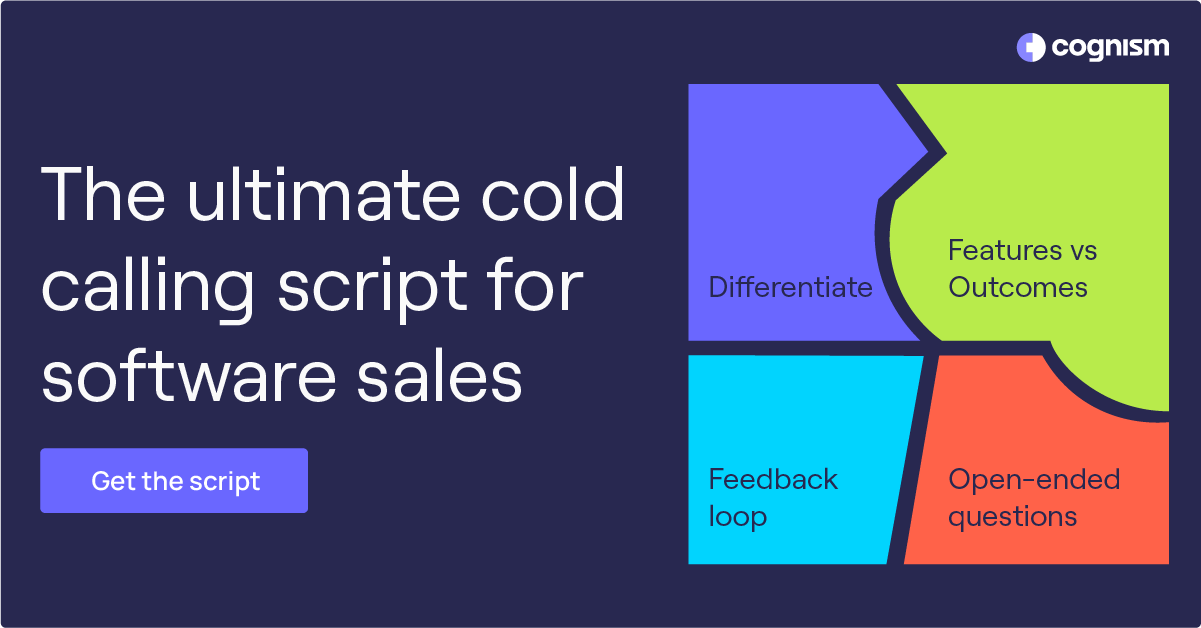 cognism

The ultimate cold calling script for software sales

Get the script

Differentiate

Features vs Outcomes

Feedback loop

Open-ended questions